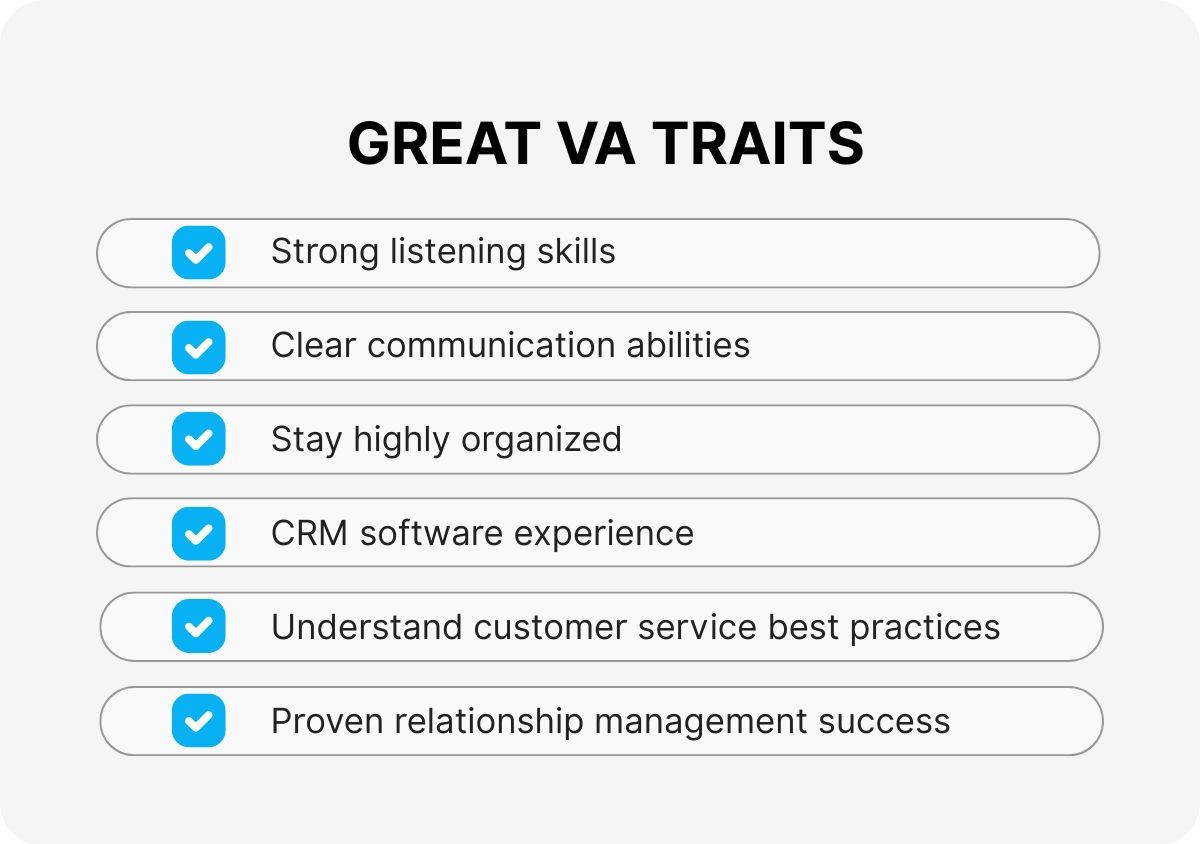 GREAT VA TRAITS

Strong listening skills

Clear communication abilities

Stay highly organized

CRM software experience

Understand customer service best practices

Proven relationship management success